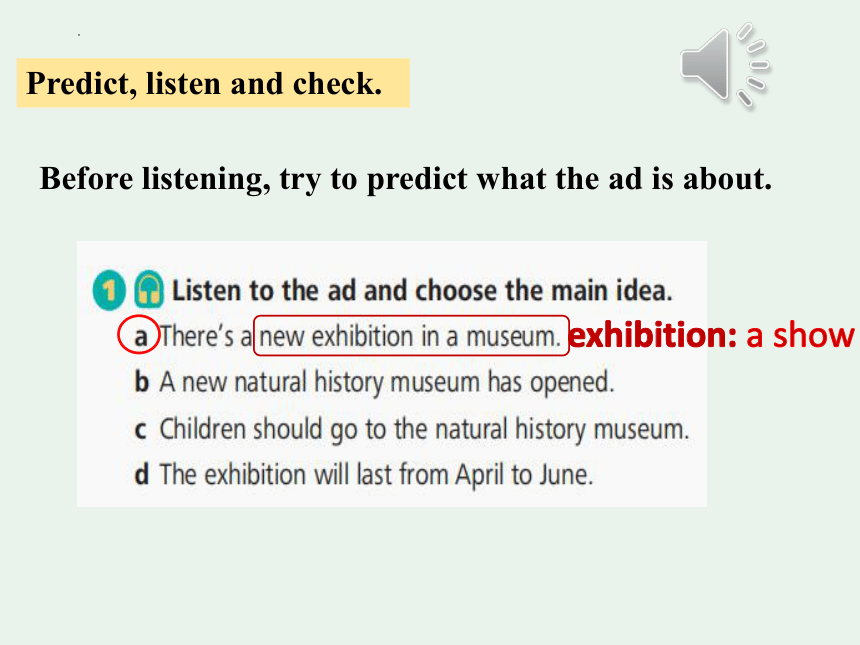 Predict, listen and check.

Before listening, try to predict what the ad is about.

1 Listen to the ad and choose the main idea.

a There's a new exhibition in a museum. exhibition: a show

b A new natural history museum has opened.

c Children should go to the natural history museum.

d The exhibition will last from April to June.